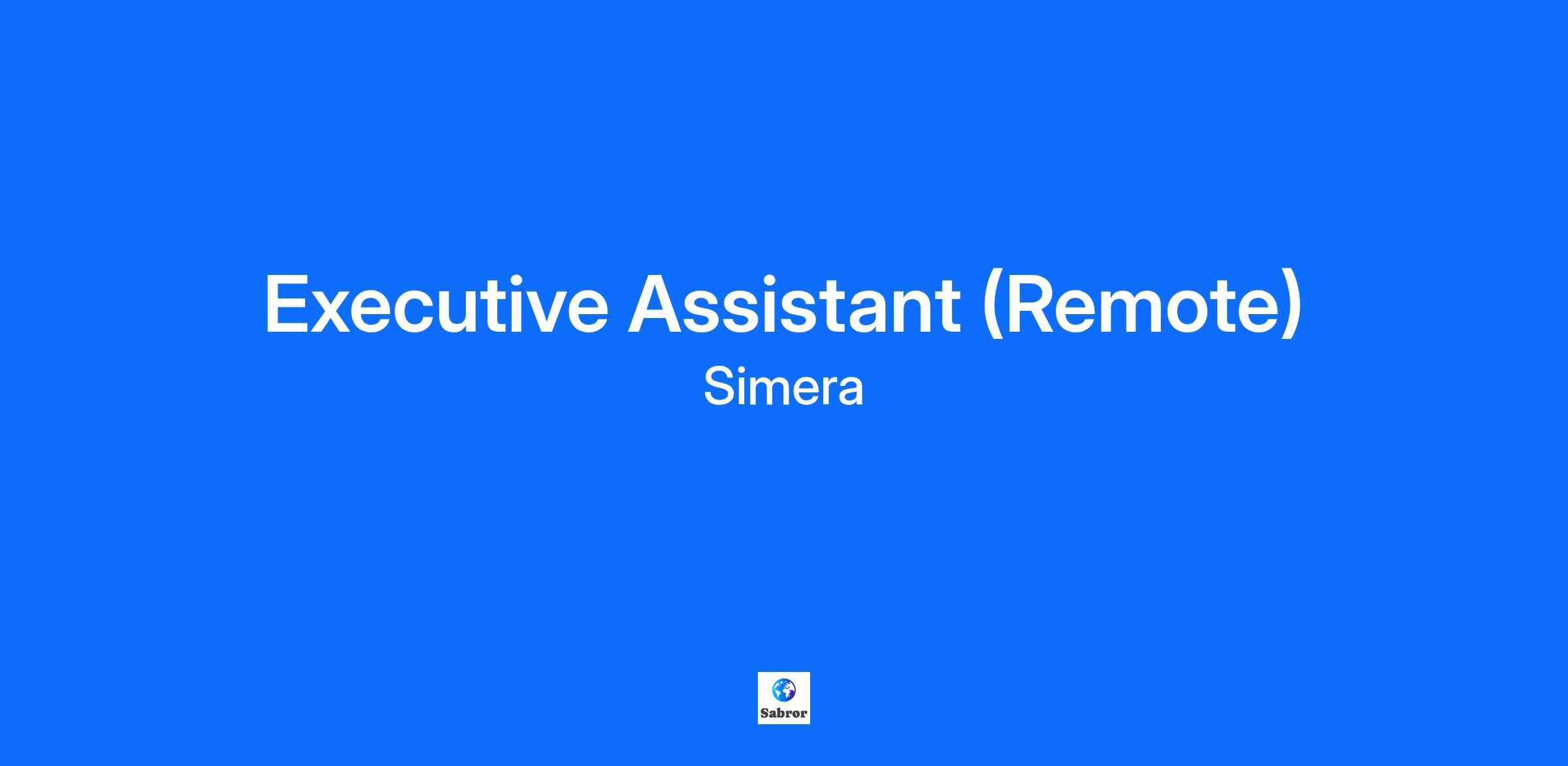 Executive Assistant (Remote)
Simera

Sabror